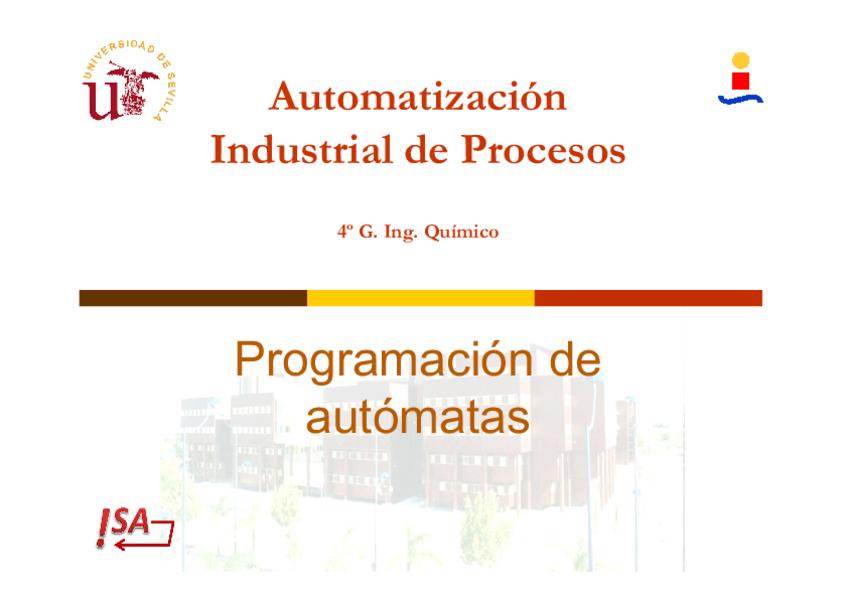 UNIVERSIDAD DE SEVILLA

Automatización Industrial de Procesos

4º G. Ing. Químico

Programación de autómatas

ISA